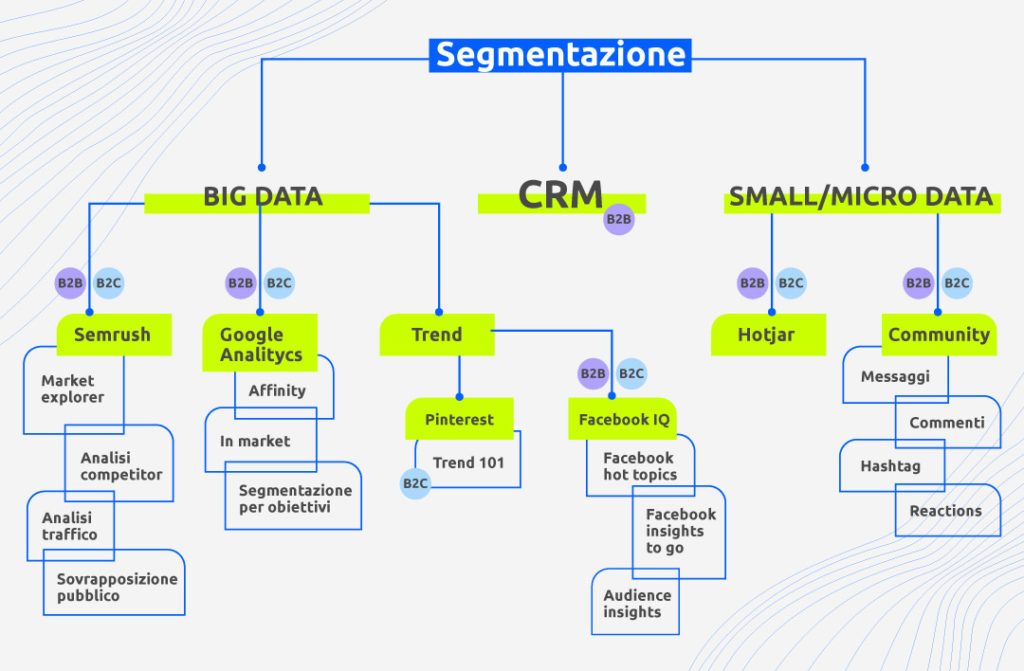 Segmentazione

BIG DATA

CRM
B2B

SMALL/MICRO DATA

B2B B2C
Semrush
Market explorer
Analisi competitor
Analisi traffico
Sovrapposizione pubblico

B2B B2C
Google Analitycs
Affinity
In market
Segmentazione per obiettivi

Trend
Pinterest
Trend 101
B2C

B2B B2C
Facebook IQ
Facebook hot topics
Facebook insights to go
Audience insights

B2B B2C
Hotjar

B2B B2C
Community
Messaggi
Commenti
Hashtag
Reactions